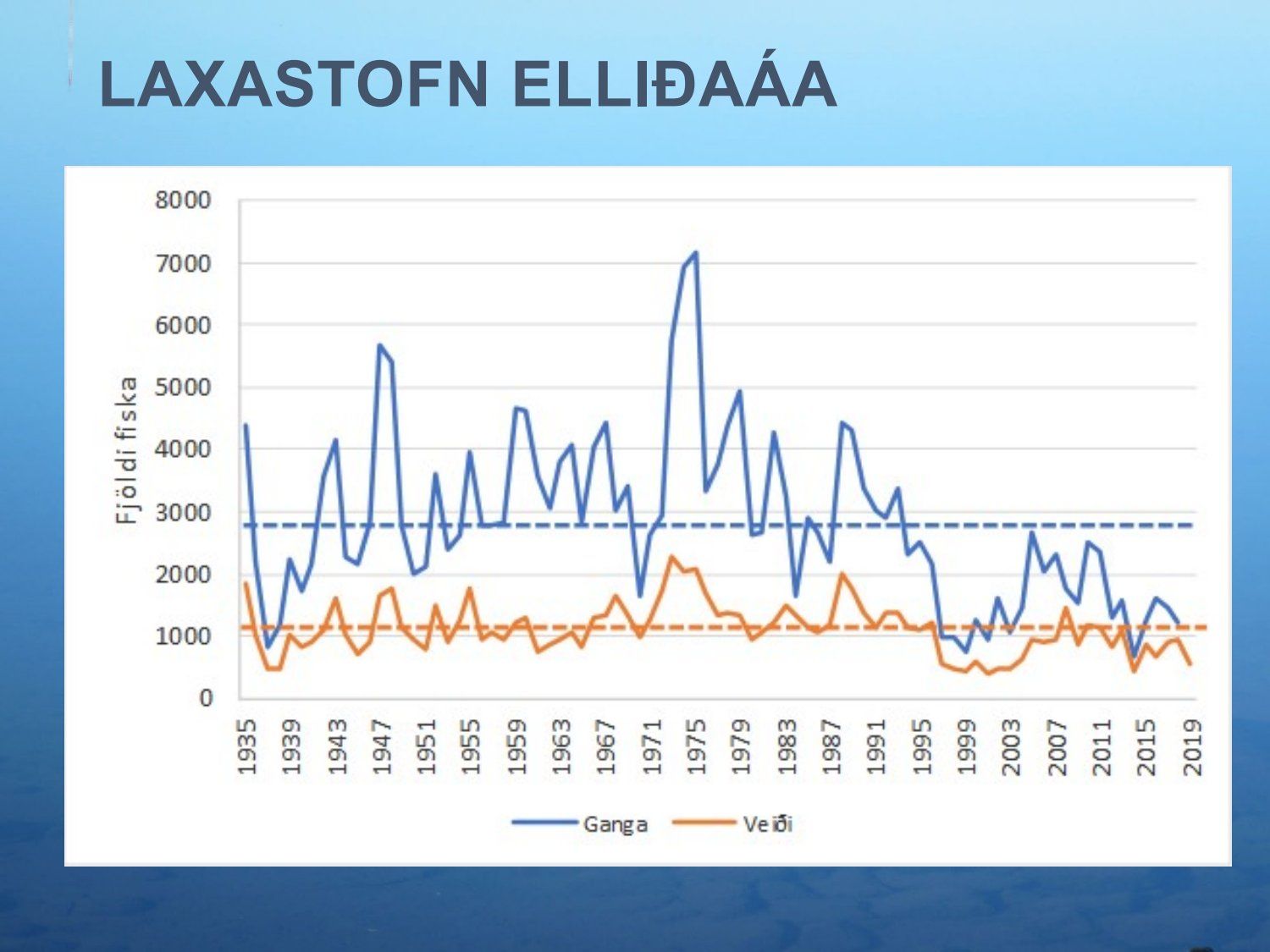 LAXASTOFN ELLIÐAÁA

Fjöldi fiska

8000
7000
6000
5000
4000
3000
2000
1000
0

1935
1939
1943
1947
1951
1955
1959
1963
1967
1971
1975
1979
1983
1987
1991
1995
1999
2003
2007
2011
2015
2019

Ganga
Veiði